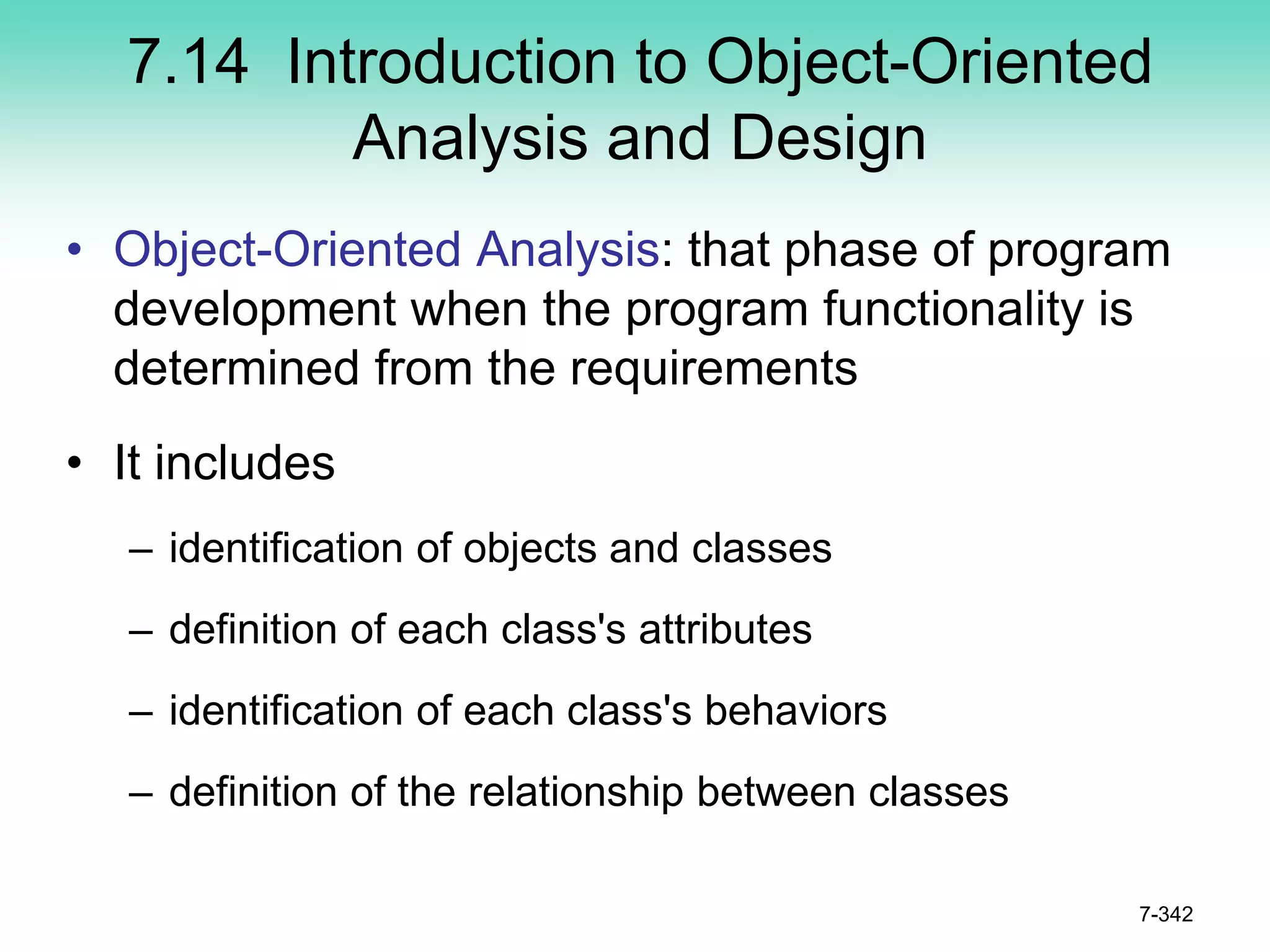 7.14 Introduction to Object-Oriented Analysis and Design

• Object-Oriented Analysis: that phase of program development when the program functionality is determined from the requirements

• It includes

– identification of objects and classes

– definition of each class's attributes

– identification of each class's behaviors

– definition of the relationship between classes

7-342